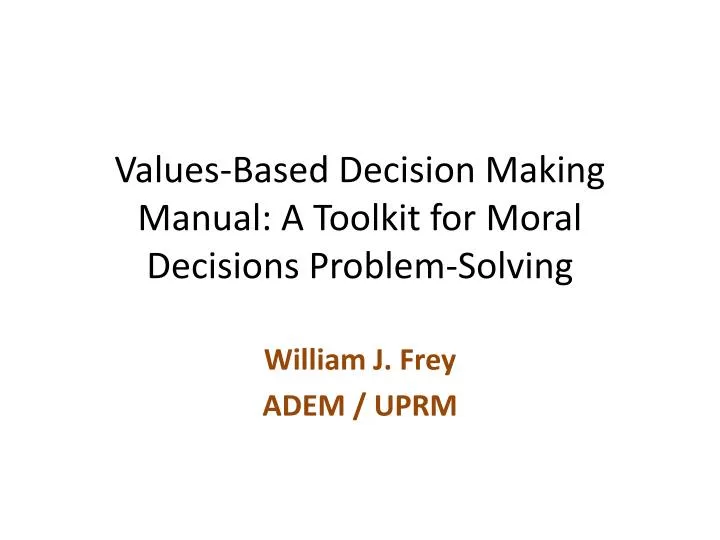 Values-Based Decision Making Manual: A Toolkit for Moral Decisions Problem-Solving

William J. Frey
ADEM / UPRM